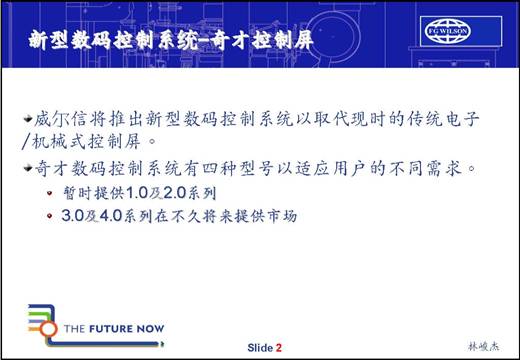 新型数码控制系统-奇才控制屏

FG WILSON

威尔信将推出新型数码控制系统以取代现时的传统电子/机械式控制屏。

奇才数码控制系统有四种型号以适应用户的不同需求。

暂时提供1.0及2.0系列

3.0及4.0系列在不久将来提供市场

THE FUTURE NOW

Slide 2

林峻杰